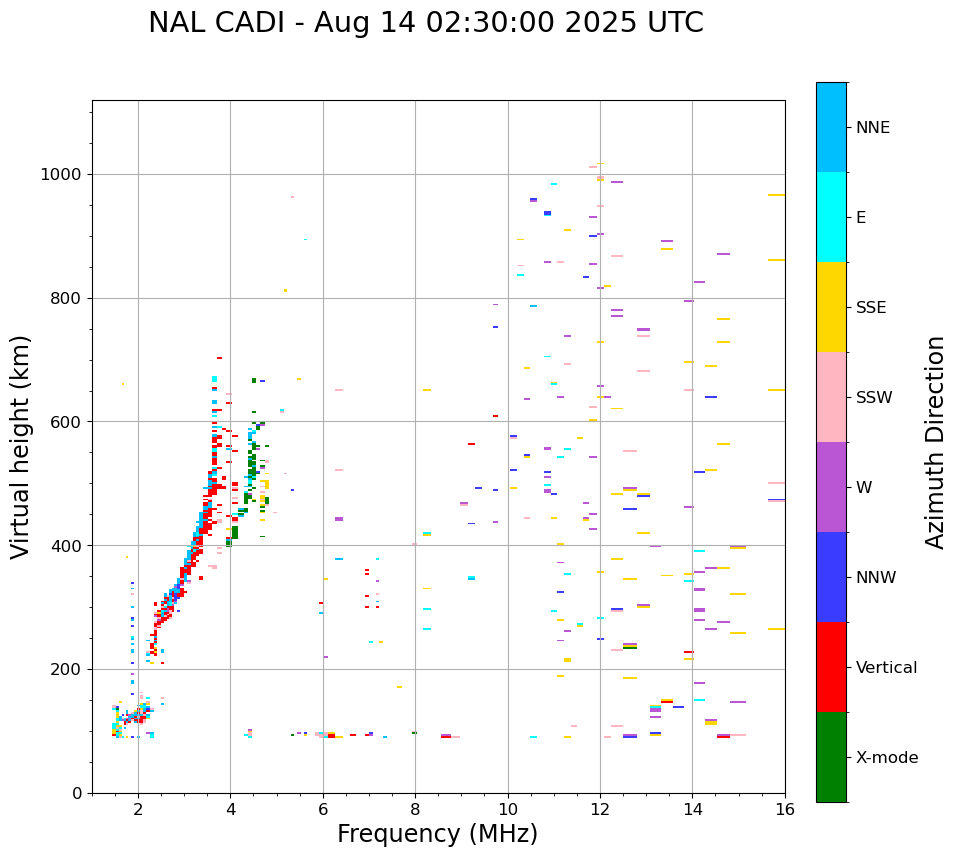 NAL CADI - Aug 14 02:30:00 2025 UTC

Virtual height (km)

1000
800
600
400
200
0

2
4
6
8
10
12
14
16

Frequency (MHz)

NNE
E
SSE
SSW
W
NNW
Vertical
X-mode

Azimuth Direction